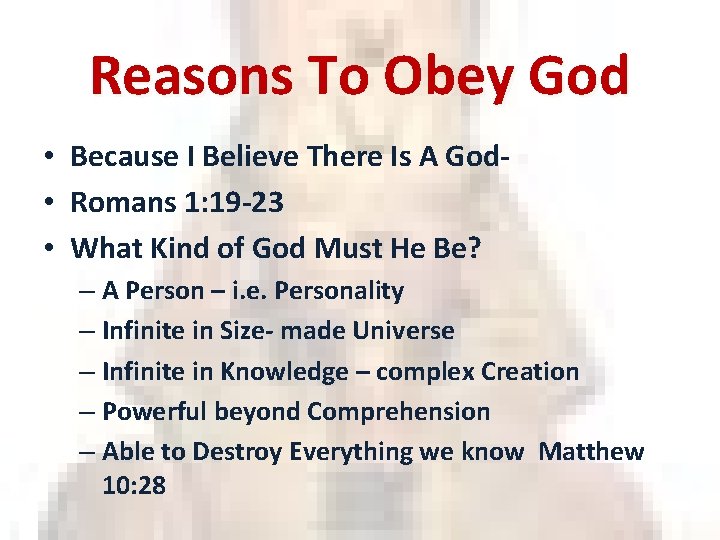 Reasons To Obey God

• Because I Believe There Is A God-
• Romans 1:19-23
• What Kind of God Must He Be?
– A Person – i.e. Personality
– Infinite in Size- made Universe
– Infinite in Knowledge – complex Creation
– Powerful beyond Comprehension
– Able to Destroy Everything we know Matthew 10:28